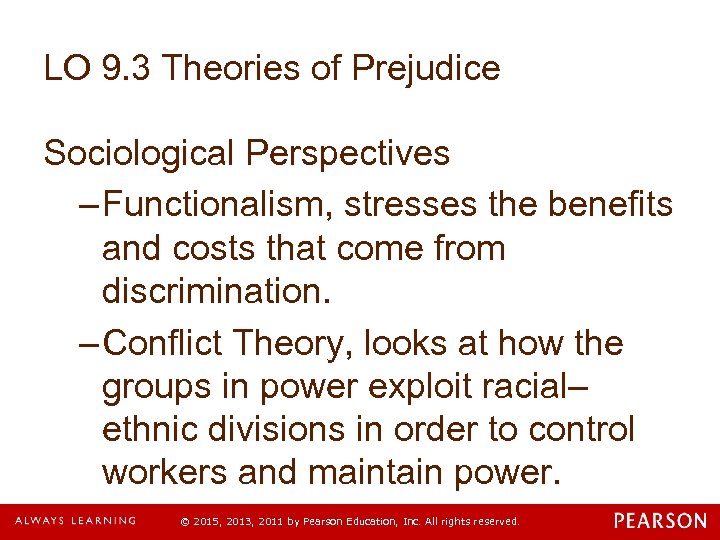 LO 9.3 Theories of Prejudice

Sociological Perspectives

–Functionalism, stresses the benefits and costs that come from discrimination.

–Conflict Theory, looks at how the groups in power exploit racial–ethnic divisions in order to control workers and maintain power.

ALWAYS LEARNING © 2015, 2013, 2011 by Pearson Education, Inc. All rights reserved. PEARSON